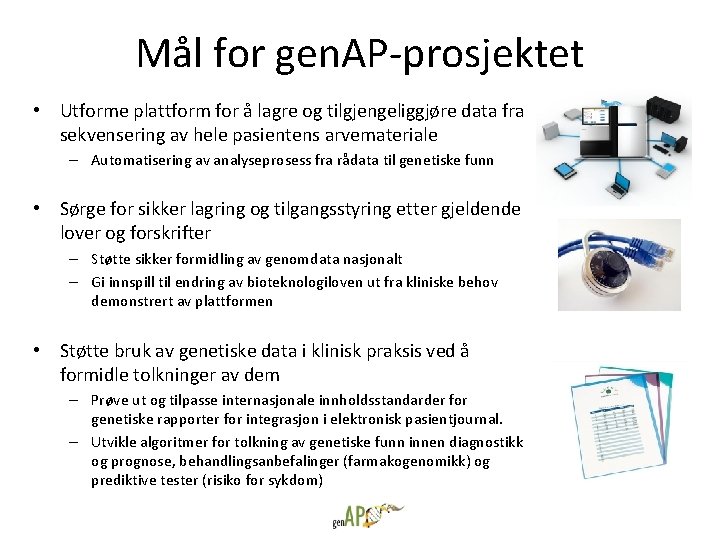 Mål for genAP-prosjektet

• Utforme plattform for å lagre og tilgjengeliggjøre data fra sekvensering av hele pasientens arvemateriale
– Automatisering av analyseprosess fra rådata til genetiske funn

• Sørge for sikker lagring og tilgangsstyring etter gjeldende lover og forskrifter
– Støtte sikker formidling av genomdata nasjonalt
– Gi innspill til endring av bioteknologiloven ut fra kliniske behov demonstrert av plattformen

• Støtte bruk av genetiske data i klinisk praksis ved å formidle tolkninger av dem
– Prøve ut og tilpasse internasjonale innholdsstandarder for genetiske rapporter for integrasjon i elektronisk pasientjournal.
– Utvikle algoritmer for tolkning av genetiske funn innen diagnostikk og prognose, behandlingsanbefalinger (farmakogenomikk) og prediktive tester (risiko for sykdom)

genAP